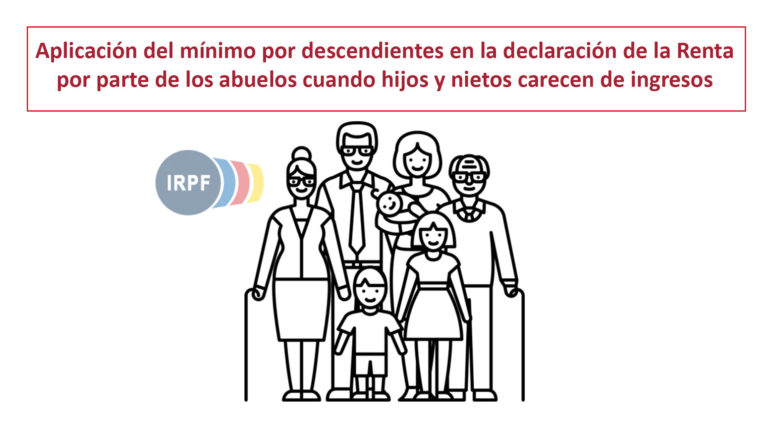 Aplicación del mínimo por descendientes en la declaración de la Renta por parte de los abuelos cuando hijos y nietos carecen de ingresos

IRPF